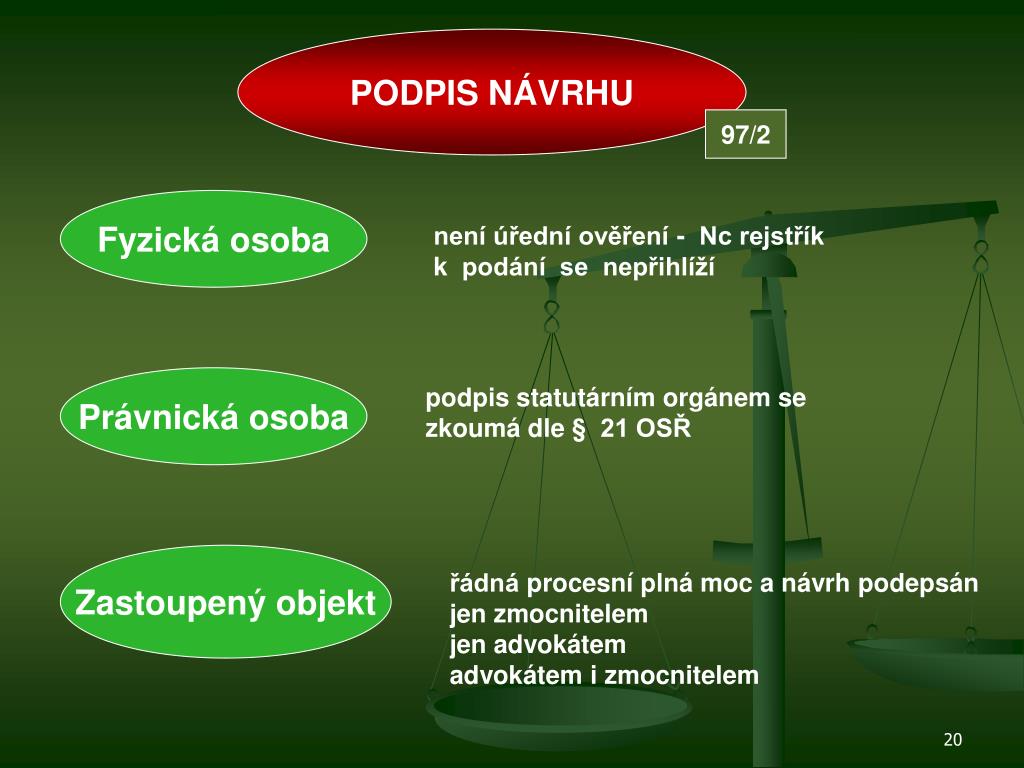 PODPIS NÁVRHU

97/2

Fyzická osoba

není úřední ověření - Nc rejstřík k podání se nepřihlíží

Právnická osoba

podpis statutárním orgánem se zkoumá dle § 21 OSŘ

Zastoupený objekt

řádná procesní plná moc a návrh podepsán
jen zmocnitelem
jen advokátem
advokátem i zmocnitelem

20